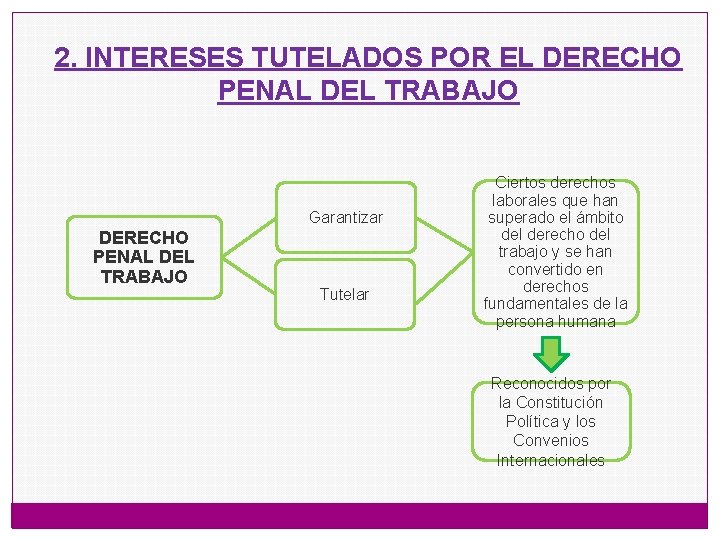 2. INTERESES TUTELADOS POR EL DERECHO PENAL DEL TRABAJO

DERECHO PENAL DEL TRABAJO

Garantizar

Tutelar

Ciertos derechos laborales que han superado el ámbito del derecho del trabajo y se han convertido en derechos fundamentales de la persona humana

Reconocidos por la Constitución Política y los Convenios Internacionales